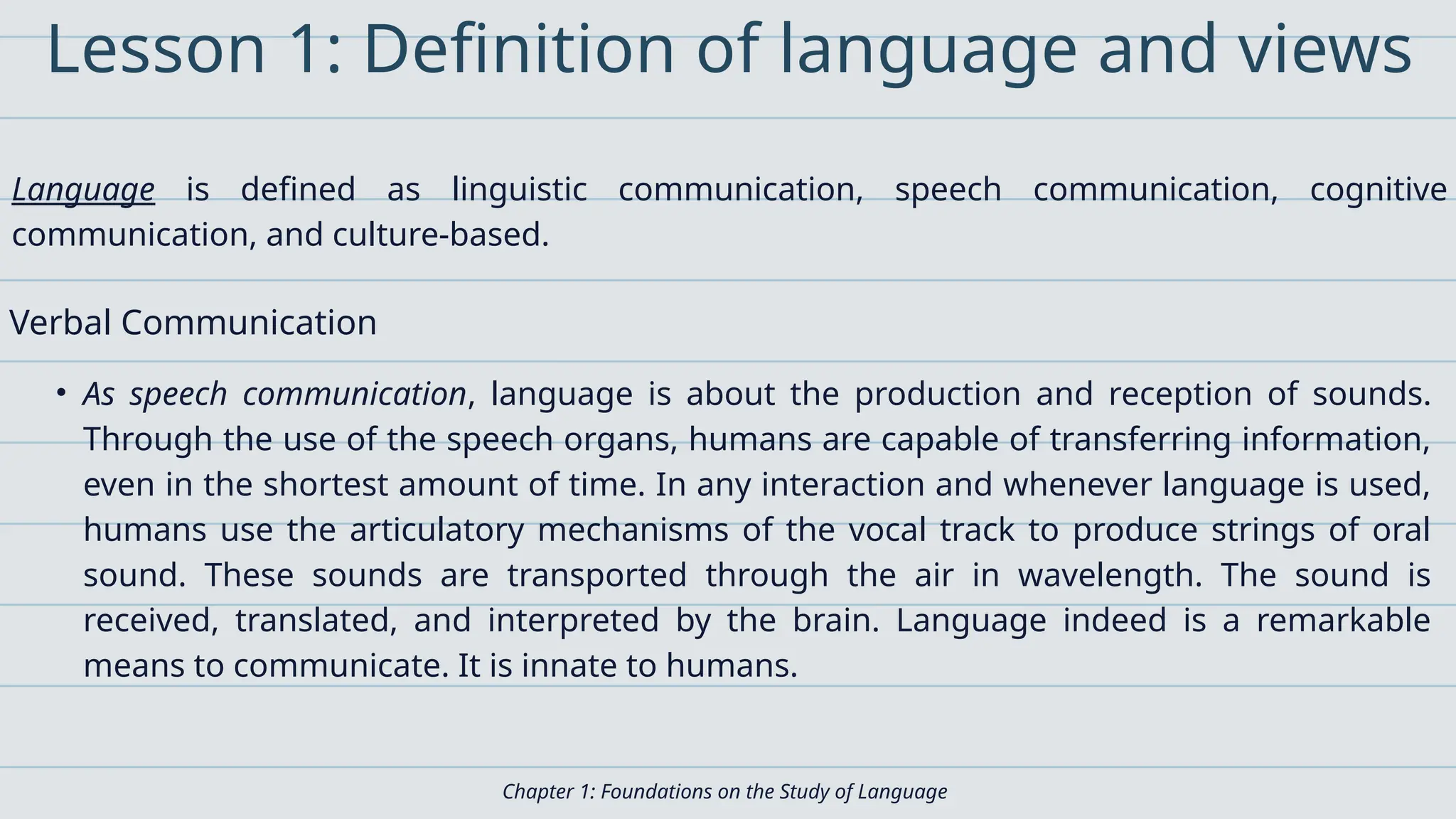 Lesson 1: Definition of language and views

Language is defined as linguistic communication, speech communication, cognitive communication, and culture-based.

Verbal Communication

• As speech communication, language is about the production and reception of sounds. Through the use of the speech organs, humans are capable of transferring information, even in the shortest amount of time. In any interaction and whenever language is used, humans use the articulatory mechanisms of the vocal track to produce strings of oral sound. These sounds are transported through the air in wavelength. The sound is received, translated, and interpreted by the brain. Language indeed is a remarkable means to communicate. It is innate to humans.

Chapter 1: Foundations on the Study of Language